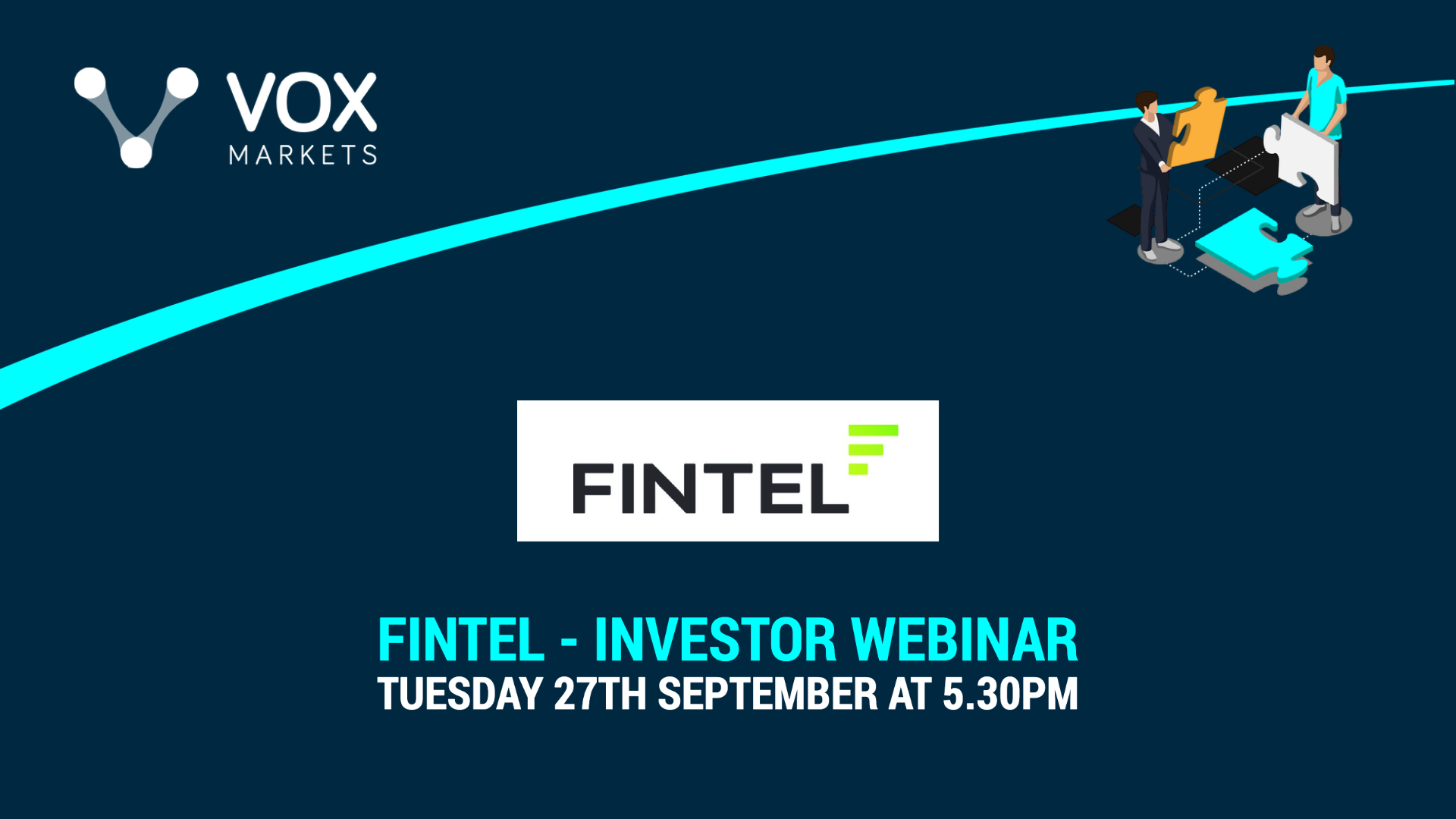 VOX
MARKETS

FINTEL

FINTEL - INVESTOR WEBINAR
TUESDAY 27TH SEPTEMBER AT 5.30PM